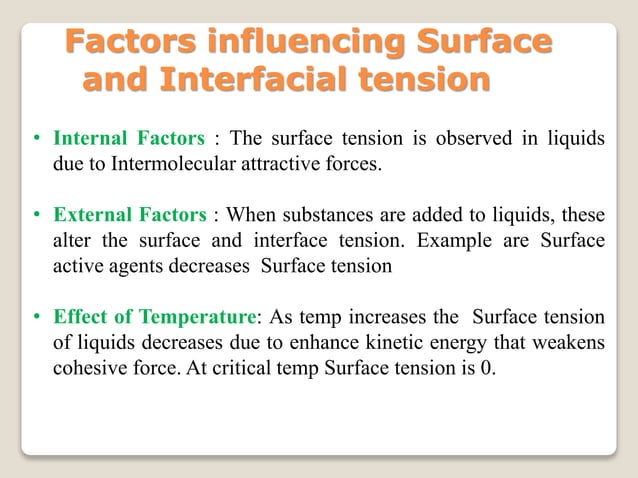 Factors influencing Surface and Interfacial tension

• Internal Factors : The surface tension is observed in liquids due to Intermolecular attractive forces.

• External Factors : When substances are added to liquids, these alter the surface and interface tension. Example are Surface active agents decreases Surface tension

• Effect of Temperature: As temp increases the Surface tension of liquids decreases due to enhance kinetic energy that weakens cohesive force. At critical temp Surface tension is 0.